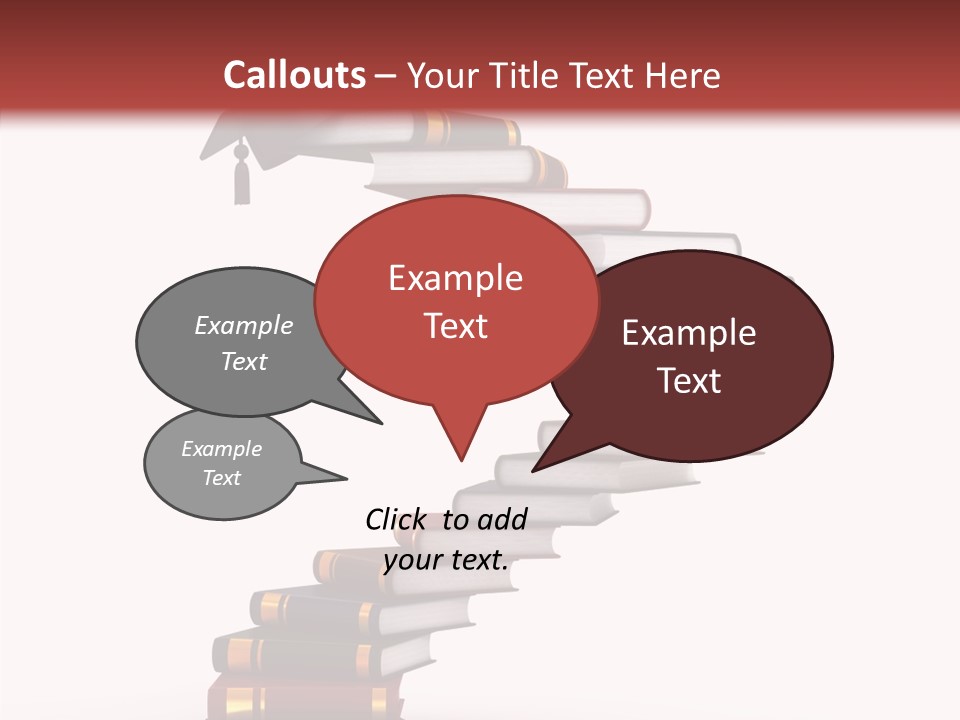 Callouts – Your Title Text Here

Example Text

Example Text

Example Text

Example Text

Click to add your text.